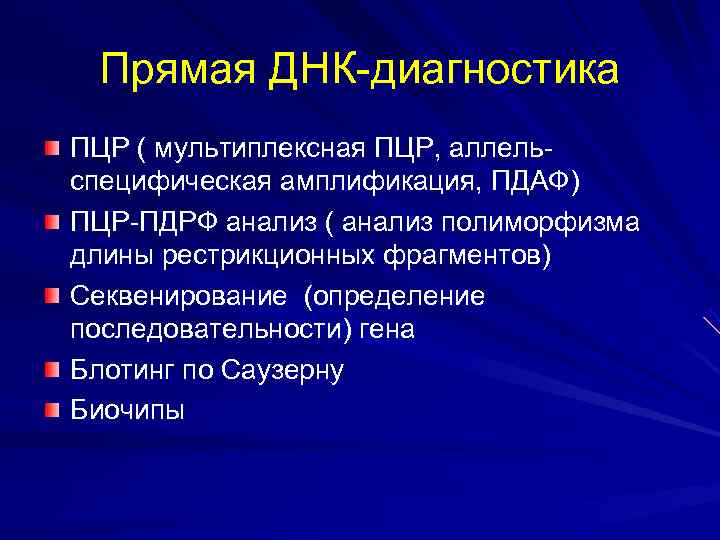 Прямая ДНК-диагностика

ПЦР ( мультиплексная ПЦР, аллель-специфическая амплификация, ПДАФ)

ПЦР-ПДРФ анализ ( анализ полиморфизма длины рестрикционных фрагментов)

Секвенирование  (определение последовательности) гена

Блотинг по Саузерну

Биочипы